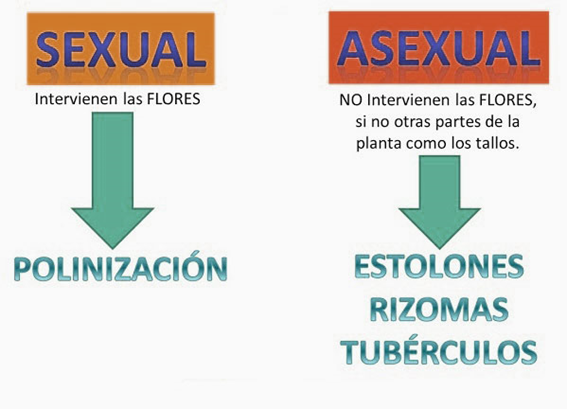 SEXUAL

Intervienen las FLORES

POLINIZACIÓN

ASEXUAL

NO Intervienen las FLORES, si no otras partes de la planta como los tallos.

ESTOLONES
RIZOMAS
TUBÉRCULOS